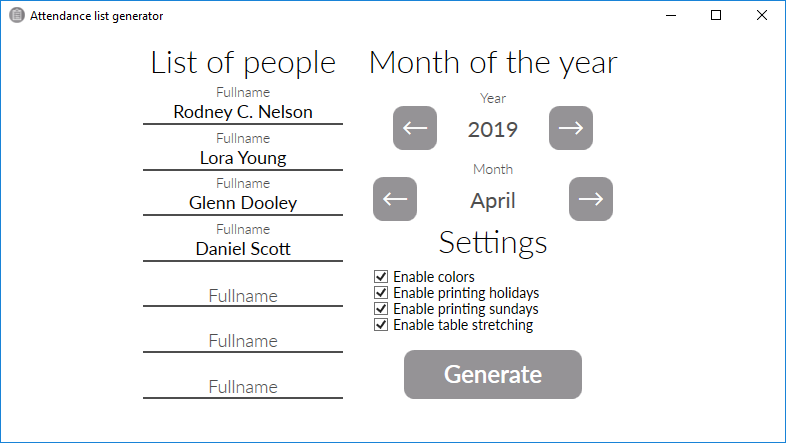 Attendance list generator

List of people

Fullname
Rodney C. Nelson

Fullname
Lora Young

Fullname
Glenn Dooley

Fullname
Daniel Scott

Fullname

Fullname

Fullname

Month of the year

Year
← 2019 →

Month
← April →

Settings

☑ Enable colors
☑ Enable printing holidays
☑ Enable printing sundays
☑ Enable table stretching

Generate